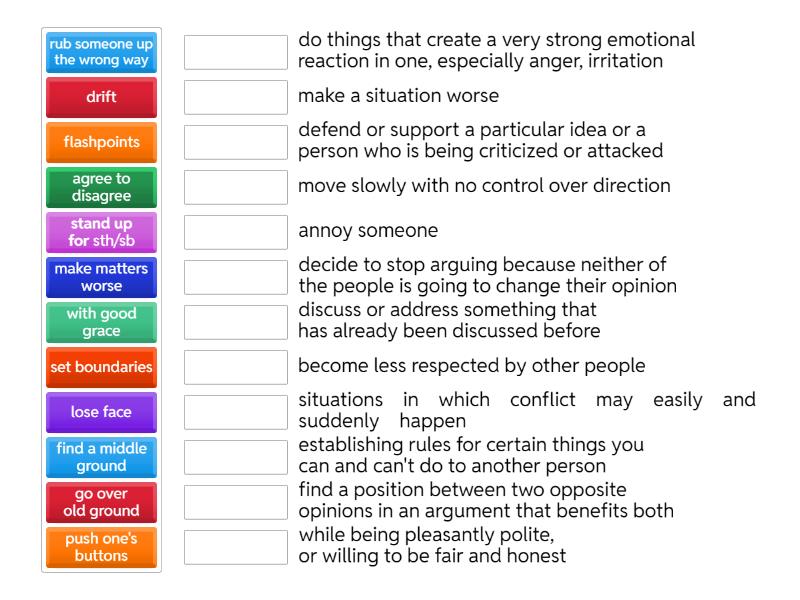 rub someone up the wrong way

drift

flashpoints

agree to disagree

stand up for sth/sb

make matters worse

with good grace

set boundaries

lose face

find a middle ground

go over old ground

push one's buttons

do things that create a very strong emotional reaction in one, especially anger, irritation

make a situation worse

defend or support a particular idea or a person who is being criticized or attacked

move slowly with no control over direction

annoy someone

decide to stop arguing because neither of the people is going to change their opinion

discuss or address something that has already been discussed before

become less respected by other people

situations in which conflict may easily and suddenly happen

establishing rules for certain things you can and can't do to another person

find a position between two opposite opinions in an argument that benefits both

while being pleasantly polite, or willing to be fair and honest